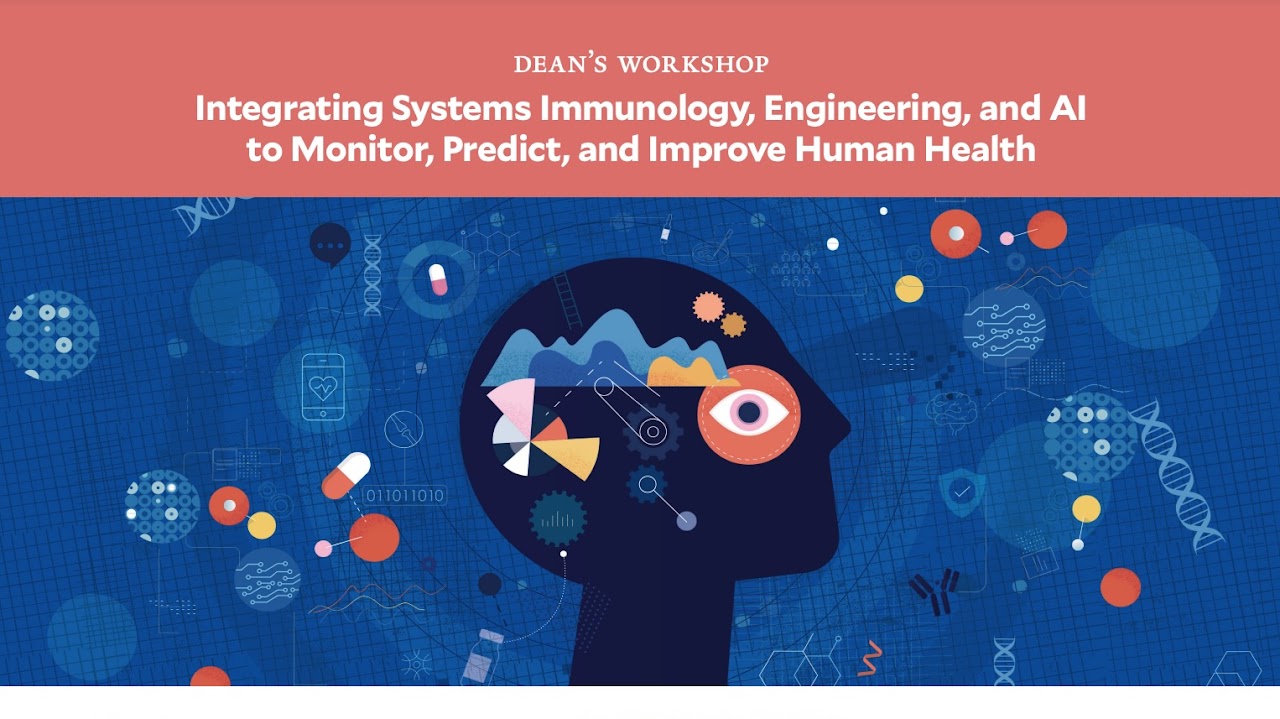 DEAN'S WORKSHOP

Integrating Systems Immunology, Engineering, and AI to Monitor, Predict, and Improve Human Health

011011010